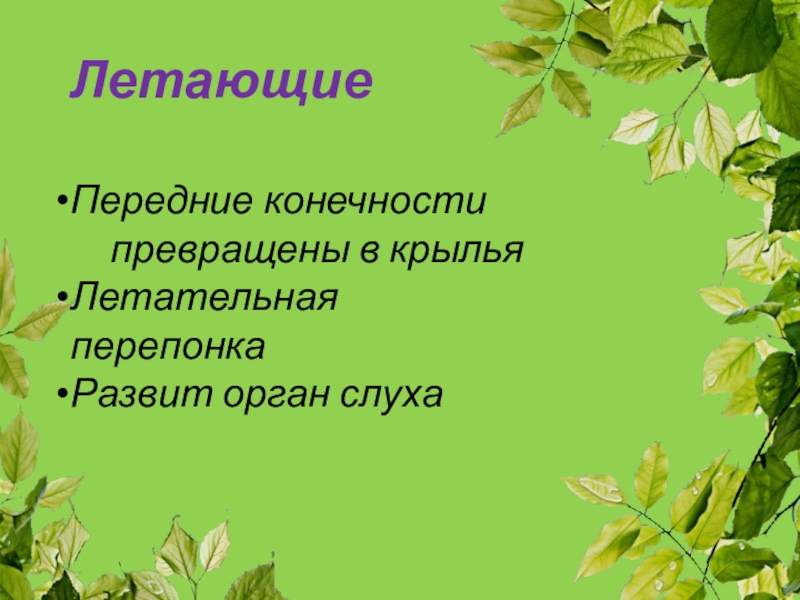 Летающие

•Передние конечности превращены в крылья
•Летательная перепонка
•Развит орган слуха